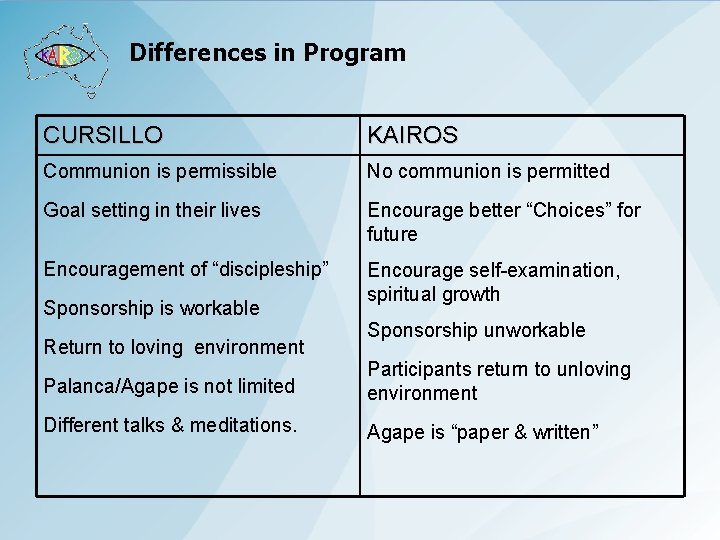 KAIROS

Differences in Program

| CURSILLO | KAIROS |
|---|---|
| Communion is permissible | No communion is permitted |
| Goal setting in their lives | Encourage better “Choices” for future |
| Encouragement of “discipleship” | Encourage self-examination, spiritual growth |
| Sponsorship is workable | Sponsorship unworkable |
| Return to loving environment | Participants return to unloving environment |
| Palanca/Agape is not limited | Agape is “paper & written” |
| Different talks & meditations. | |